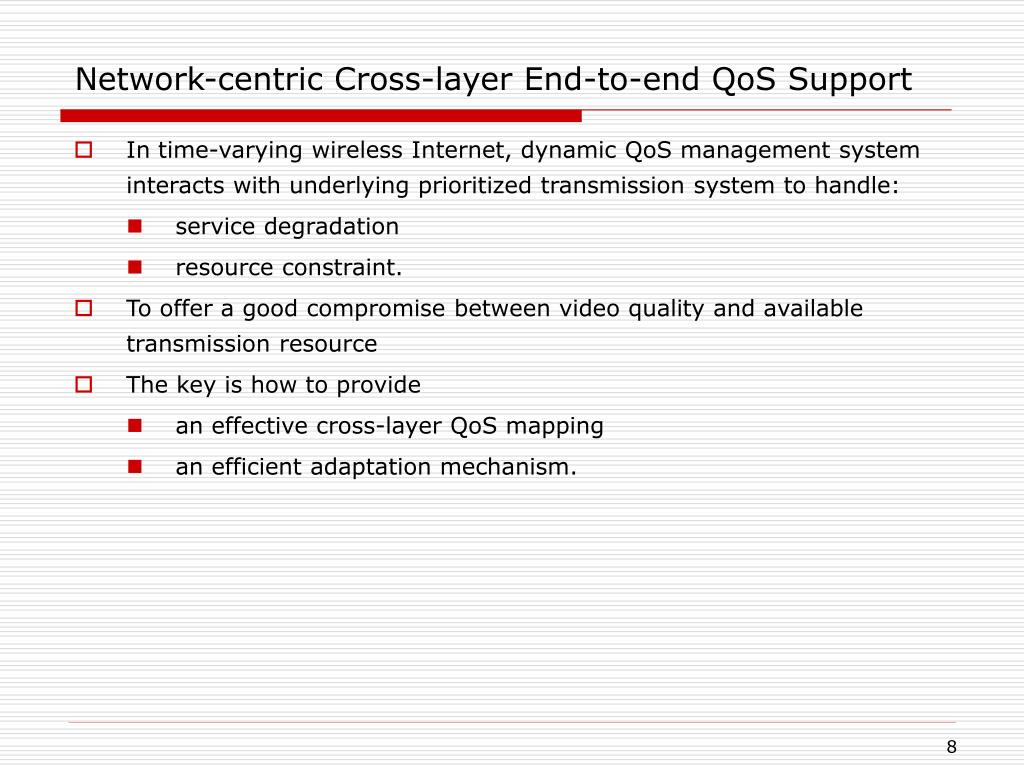 Network-centric Cross-layer End-to-end QoS Support

In time-varying wireless Internet, dynamic QoS management system interacts with underlying prioritized transmission system to handle:

service degradation

resource constraint.

To offer a good compromise between video quality and available transmission resource

The key is how to provide

an effective cross-layer QoS mapping

an efficient adaptation mechanism.

8